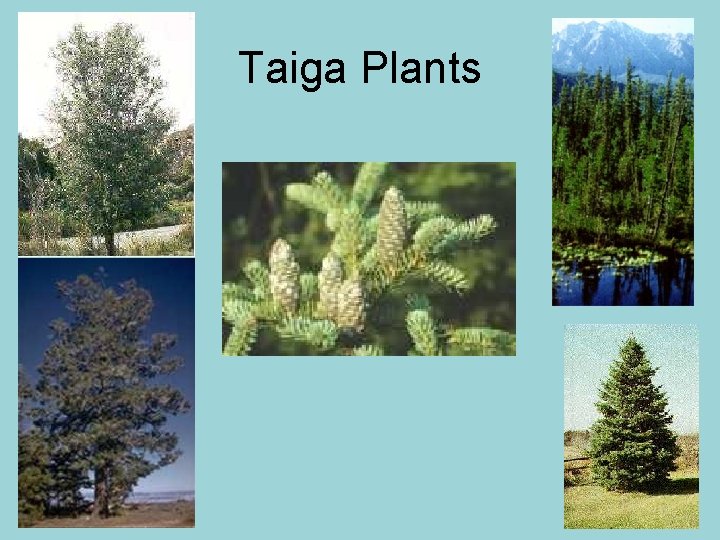 Taiga Plants